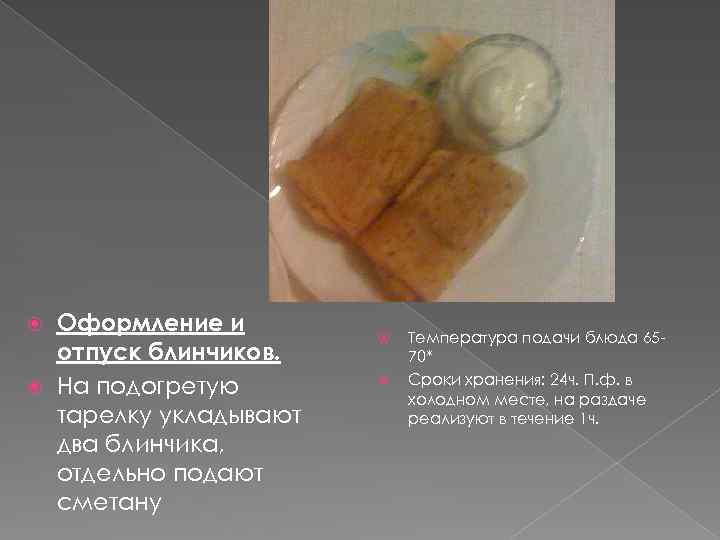 Оформление и отпуск блинчиков.

На подогретую тарелку укладывают два блинчика, отдельно подают сметану

Температура подачи блюда 65-70*

Сроки хранения: 24ч. П.ф. в холодном месте, на раздаче реализуют в течение 1ч.